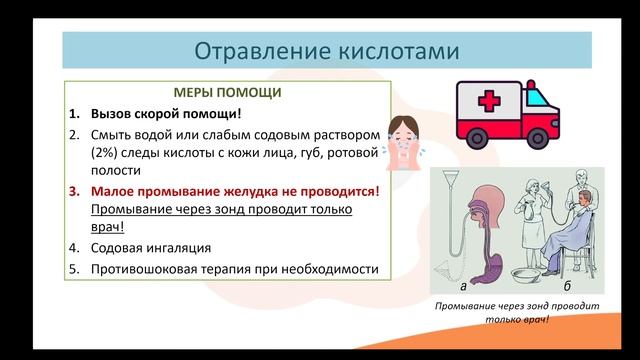 Отравление кислотами

МЕРЫ ПОМОЩИ

1. Вызов скорой помощи!
2. Смыть водой или слабым содовым раствором (2%) следы кислоты с кожи лица, губ, ротовой полости
3. Малое промывание желудка не проводится! Промывание через зонд проводит только врач!
4. Содовая ингаляция
5. Противошоковая терапия при необходимости

а

б

Промывание через зонд проводит только врач!